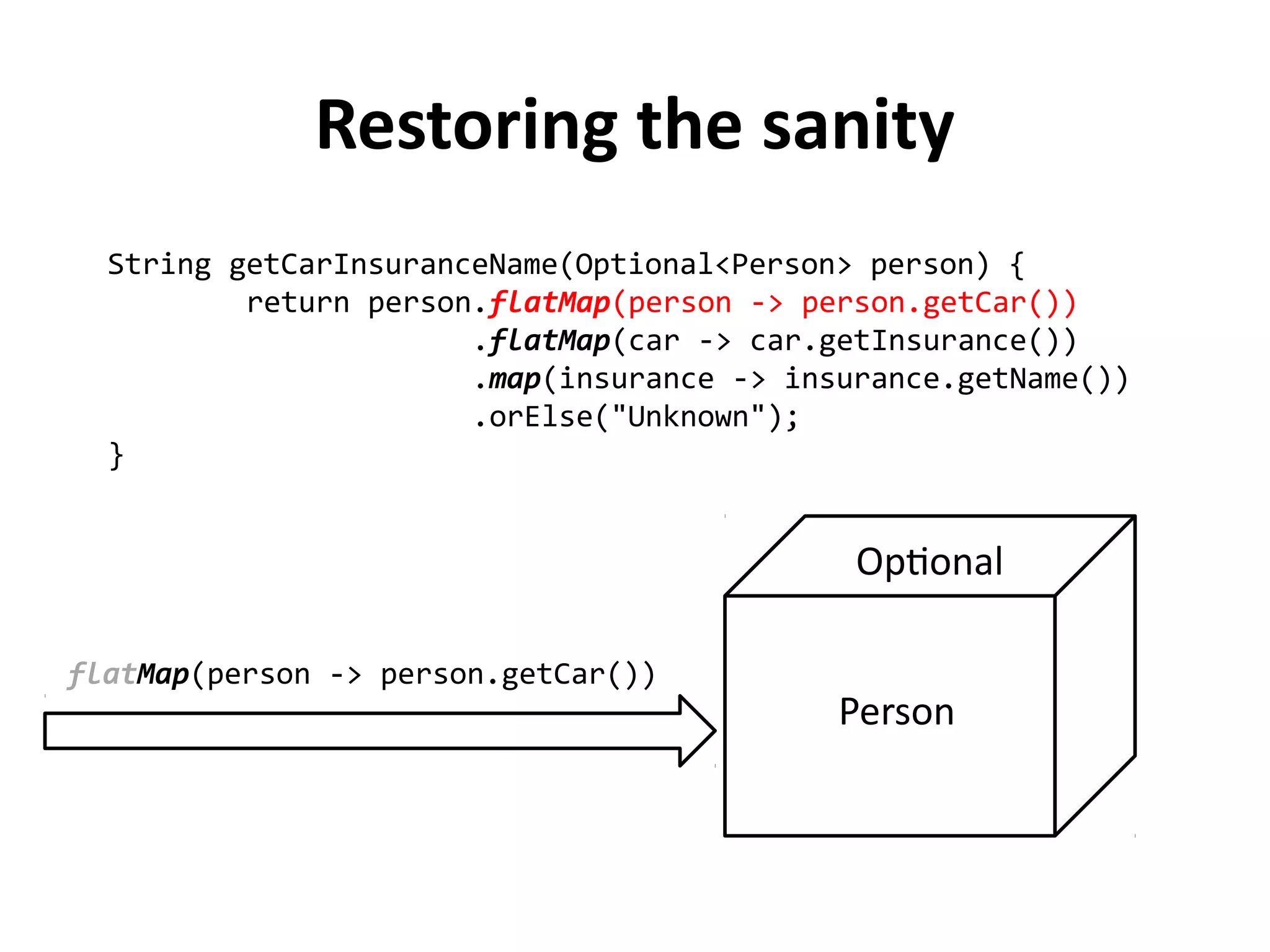 Restoring the sanity

String getCarInsuranceName(Optional<Person> person) {
return person.flatMap(person -> person.getCar())
.flatMap(car -> car.getInsurance())
.map(insurance -> insurance.getName())
.orElse("Unknown");
}

flatMap(person -> person.getCar())

Optional

Person